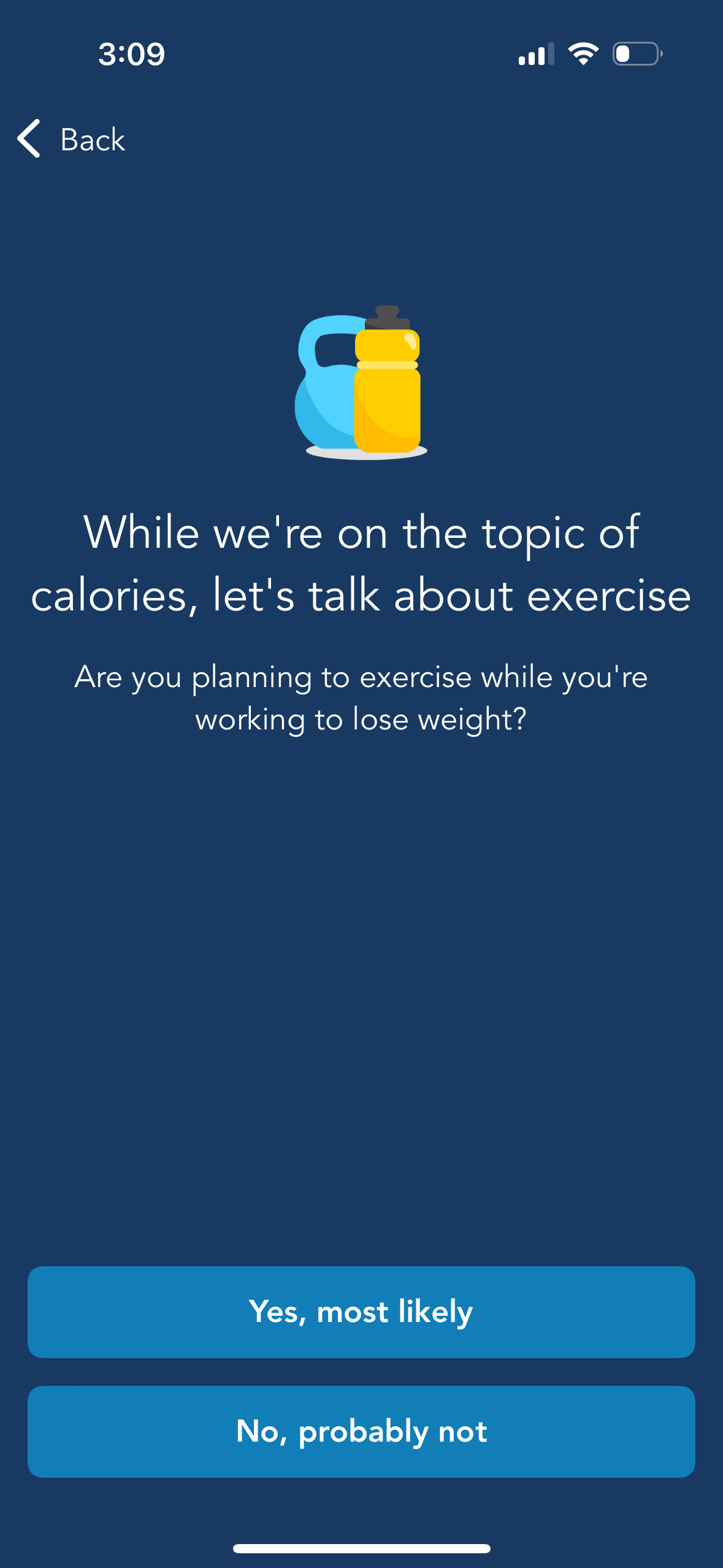 3:09

Back

While we're on the topic of calories, let's talk about exercise

Are you planning to exercise while you're working to lose weight?

Yes, most likely

No, probably not